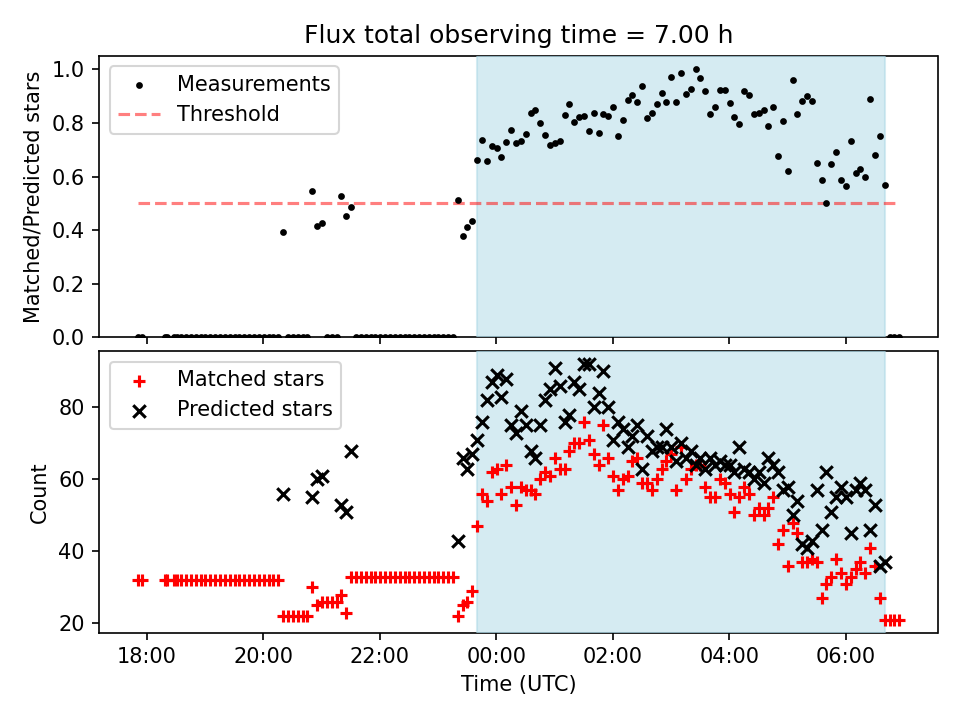 Flux total observing time = 7.00 h

Measurements
Threshold

Matched/Predicted stars

1.0
0.8
0.6
0.4
0.2
0.0

Matched stars
Predicted stars

Count

80
60
40
20

18:00
20:00
22:00
00:00
02:00
04:00
06:00

Time (UTC)